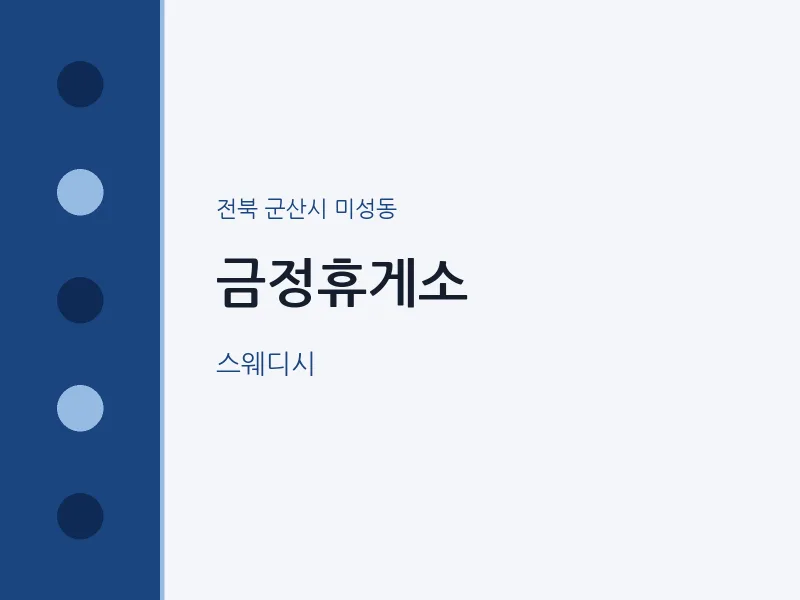 전북 군산시 미성동

금정휴게소

스웨디시